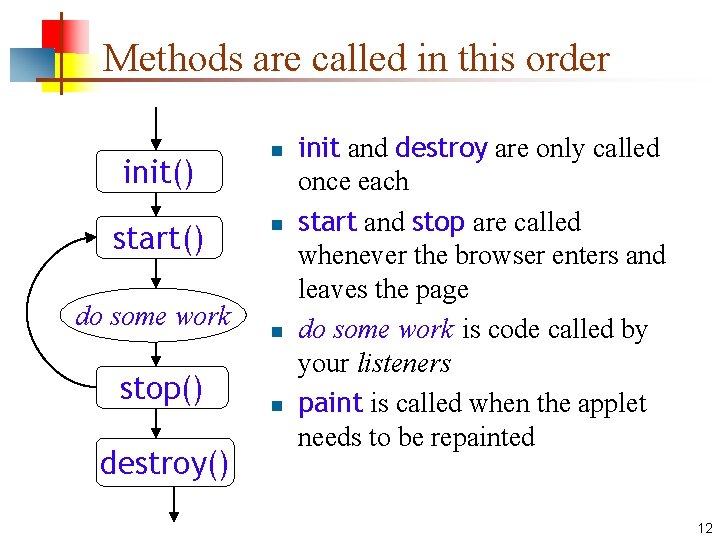 Methods are called in this order

init()

start()

do some work

stop()

destroy()

- init and destroy are only called once each
- start and stop are called whenever the browser enters and leaves the page
- do some work is code called by your listeners
- paint is called when the applet needs to be repainted

12